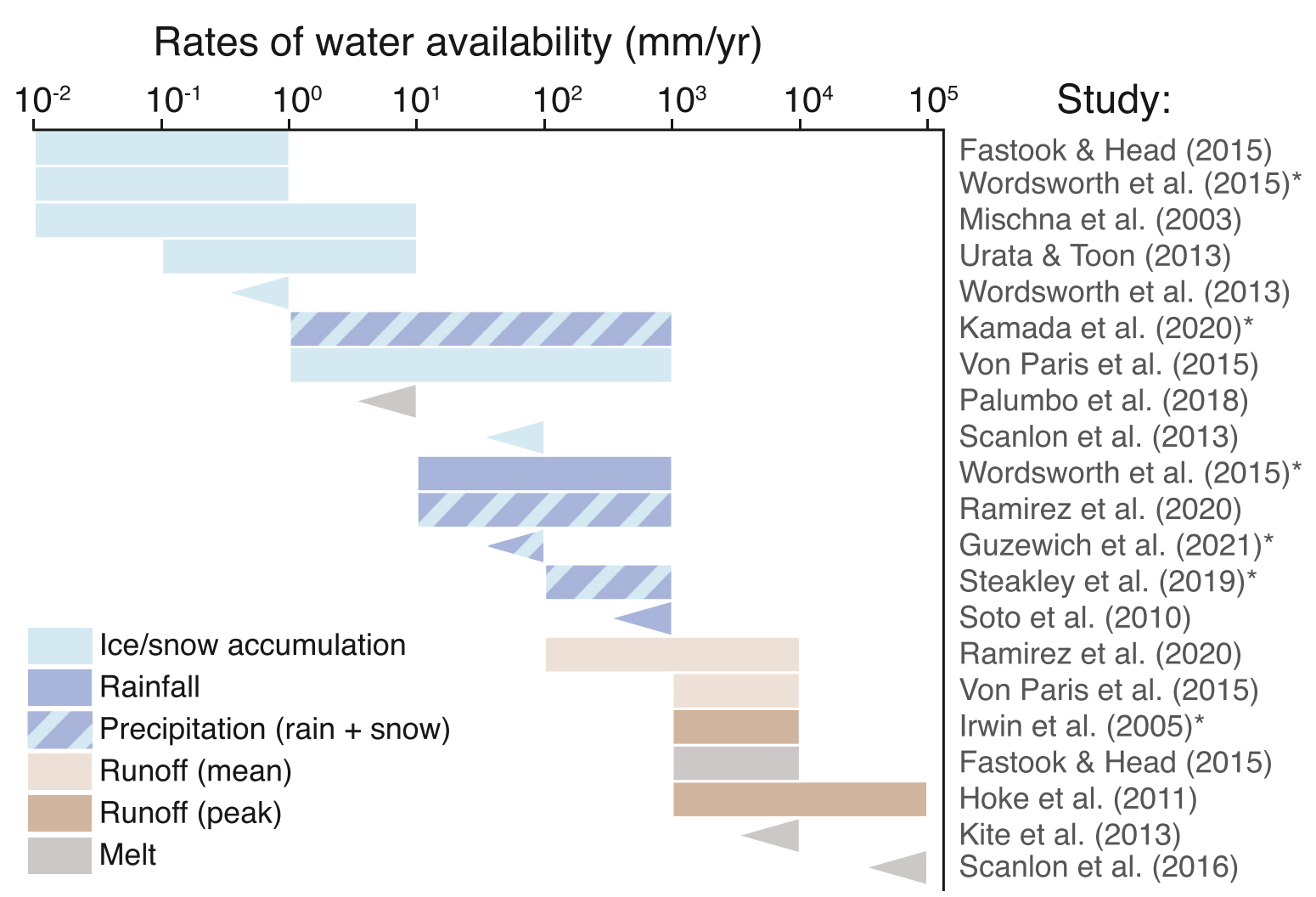 Rates of water availability (mm/yr)

$10^{-2}$ $10^{-1}$ $10^{0}$ $10^{1}$ $10^{2}$ $10^{3}$ $10^{4}$ $10^{5}$

Study:

Fastook & Head (2015)
Wordsworth et al. (2015)*
Mischna et al. (2003)
Urata & Toon (2013)
Wordsworth et al. (2013)
Kamada et al. (2020)*
Von Paris et al. (2015)
Palumbo et al. (2018)
Scanlon et al. (2013)
Wordsworth et al. (2015)*
Ramirez et al. (2020)
Guzewich et al. (2021)*
Steakley et al. (2019)*
Soto et al. (2010)
Ramirez et al. (2020)
Von Paris et al. (2015)
Irwin et al. (2005)*
Fastook & Head (2015)
Hoke et al. (2011)
Kite et al. (2013)
Scanlon et al. (2016)

Ice/snow accumulation
Rainfall
Precipitation (rain + snow)
Runoff (mean)
Runoff (peak)
Melt